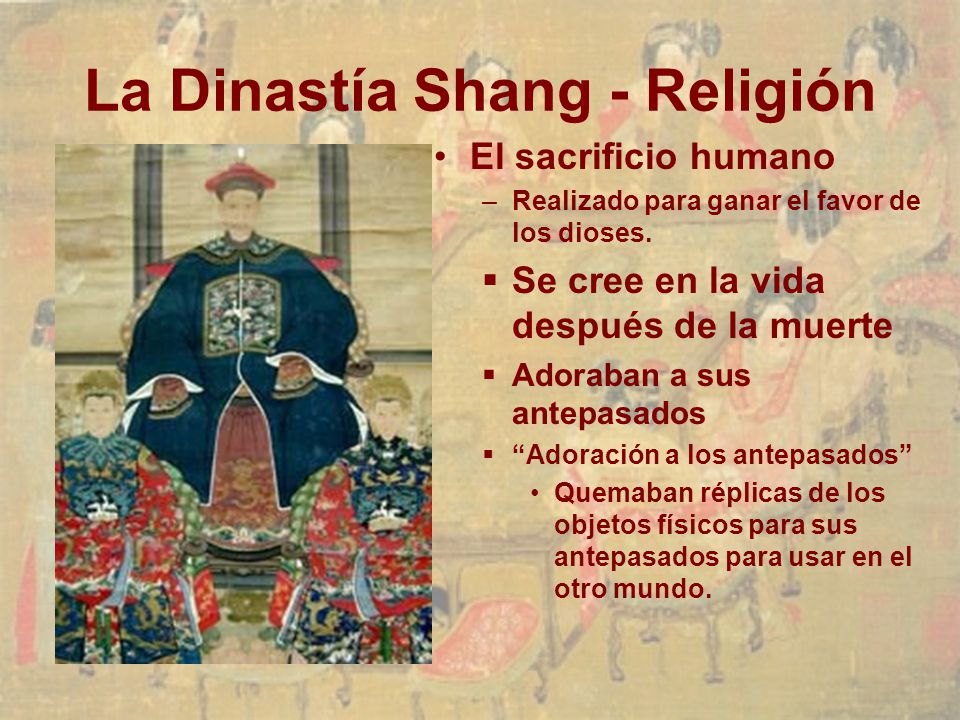 La Dinastía Shang - Religión

• El sacrificio humano
– Realizado para ganar el favor de los dioses.
▪ Se cree en la vida después de la muerte
▪ Adoraban a sus antepasados
▪ “Adoración a los antepasados”
• Quemaban réplicas de los objetos físicos para sus antepasados para usar en el otro mundo.